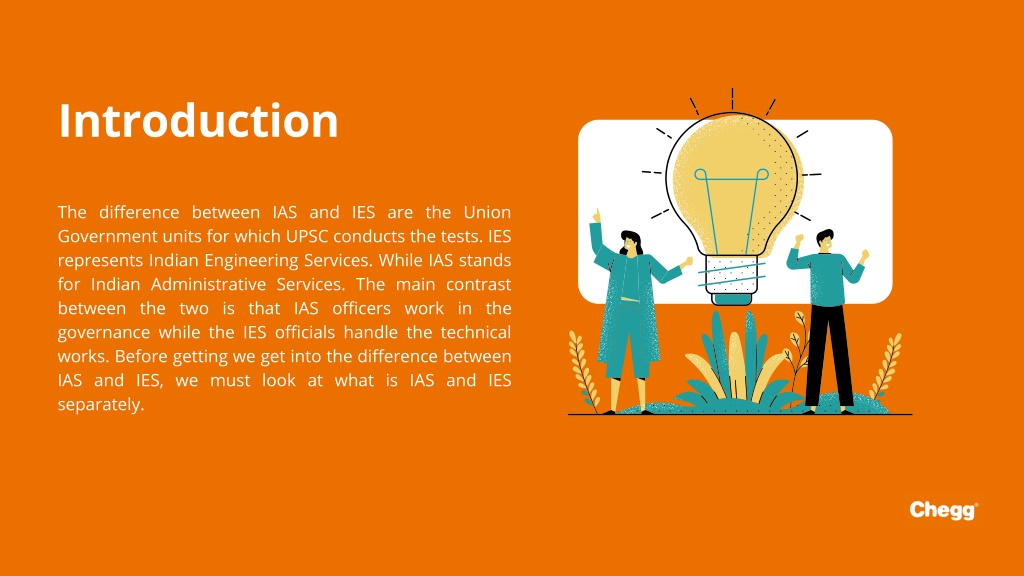 Introduction

The difference between IAS and IES are the Union Government units for which UPSC conducts the tests. IES represents Indian Engineering Services. While IAS stands for Indian Administrative Services. The main contrast between the two is that IAS officers work in the governance while the IES officials handle the technical works. Before getting we get into the difference between IAS and IES, we must look at what is IAS and IES separately.

Chegg